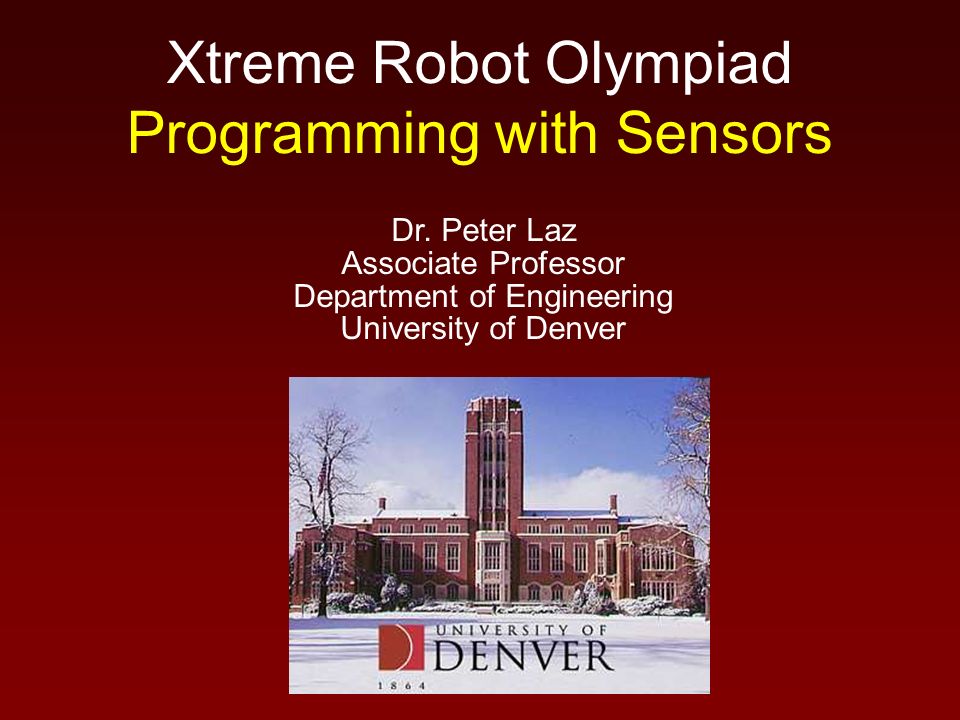 Xtreme Robot Olympiad
Programming with Sensors

Dr. Peter Laz
Associate Professor
Department of Engineering
University of Denver

UNIVERSITY OF
DENVER
1864